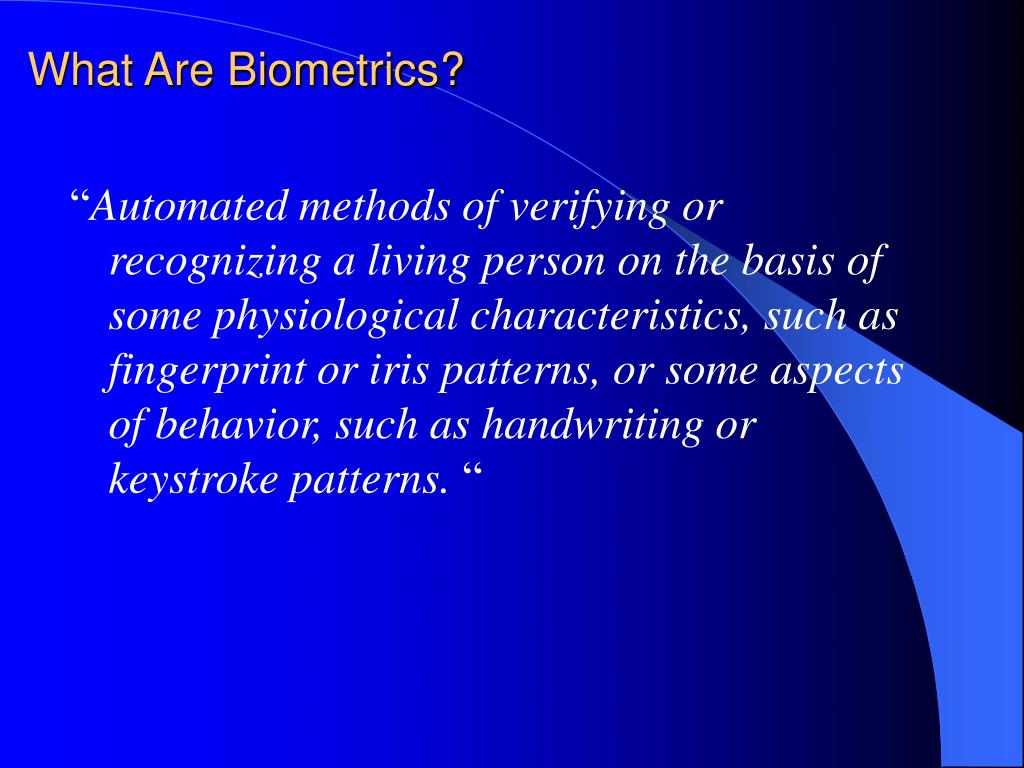 What Are Biometrics?

“Automated methods of verifying or recognizing a living person on the basis of some physiological characteristics, such as fingerprint or iris patterns, or some aspects of behavior, such as handwriting or keystroke patterns. “